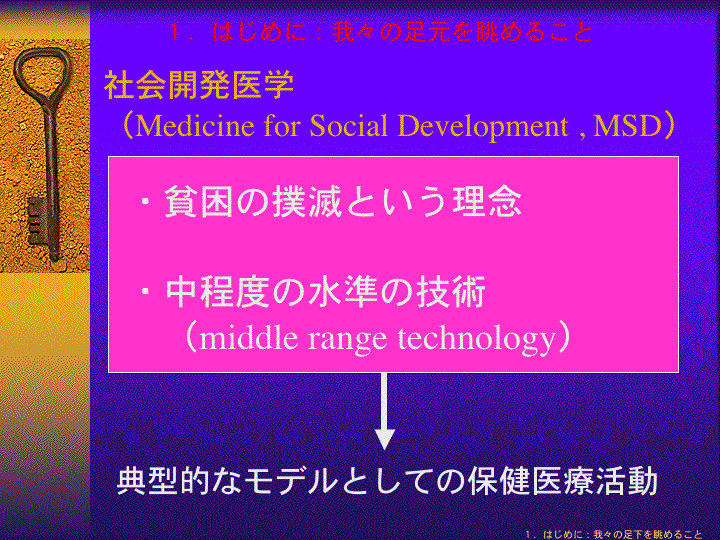 １．はじめに：我々の足元を眺めること

社会開発医学
（Medicine for Social Development , MSD）

・貧困の撲滅という理念

・中程度の水準の技術
（middle range technology）

典型的なモデルとしての保健医療活動

１．はじめに：我々の足下を眺めること